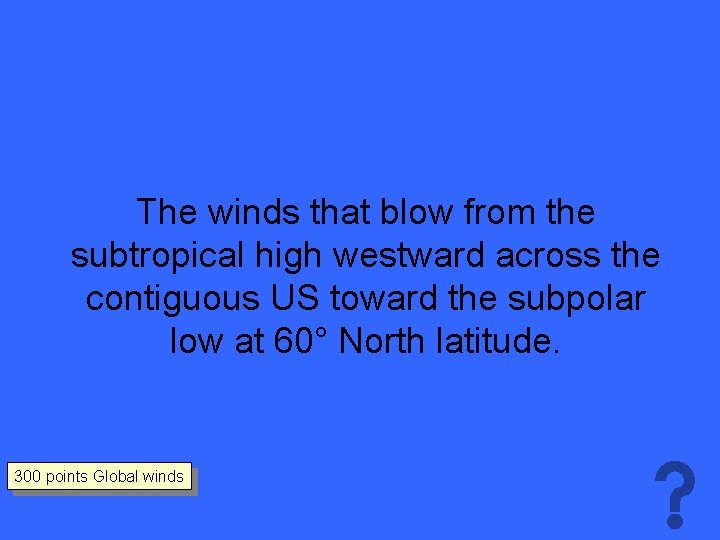 The winds that blow from the subtropical high westward across the contiguous US toward the subpolar low at 60° North latitude.

300 points Global winds

?